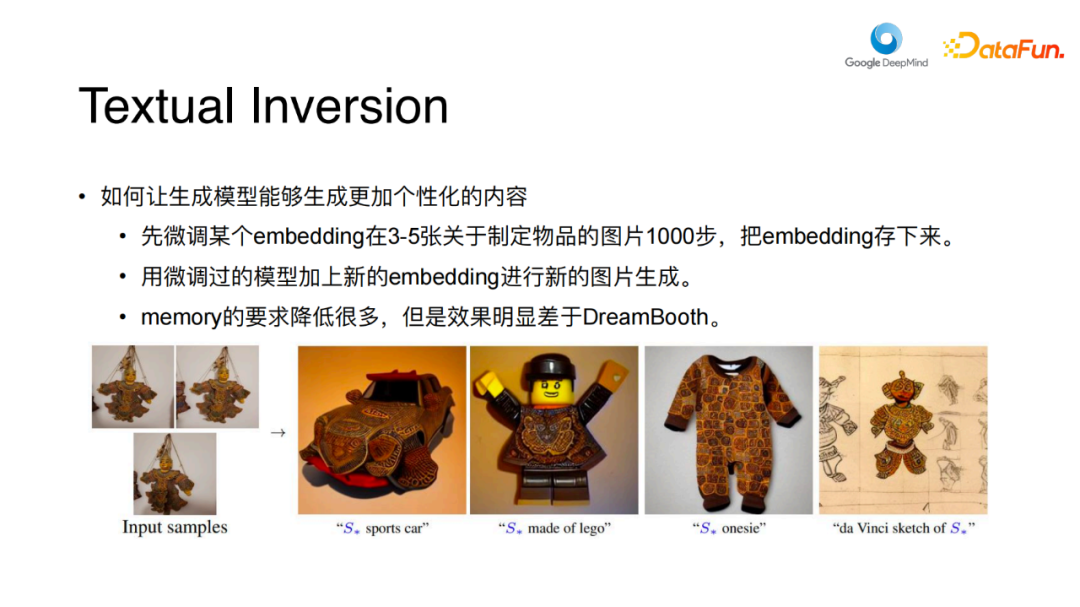 Google DeepMind DataFun.

Textual Inversion

• 如何让生成模型能够生成更加个性化的内容
  • 先微调某个embedding在3-5张关于制定物品的图片1000步，把embedding存下来。
  • 用微调过的模型加上新的embedding进行新的图片生成。
  • memory的要求降低很多，但是效果明显差于DreamBooth。

Input samples →

"$S_*$ sports car"

"$S_*$ made of lego"

"$S_*$ onesie"

"da Vinci sketch of $S_*$"